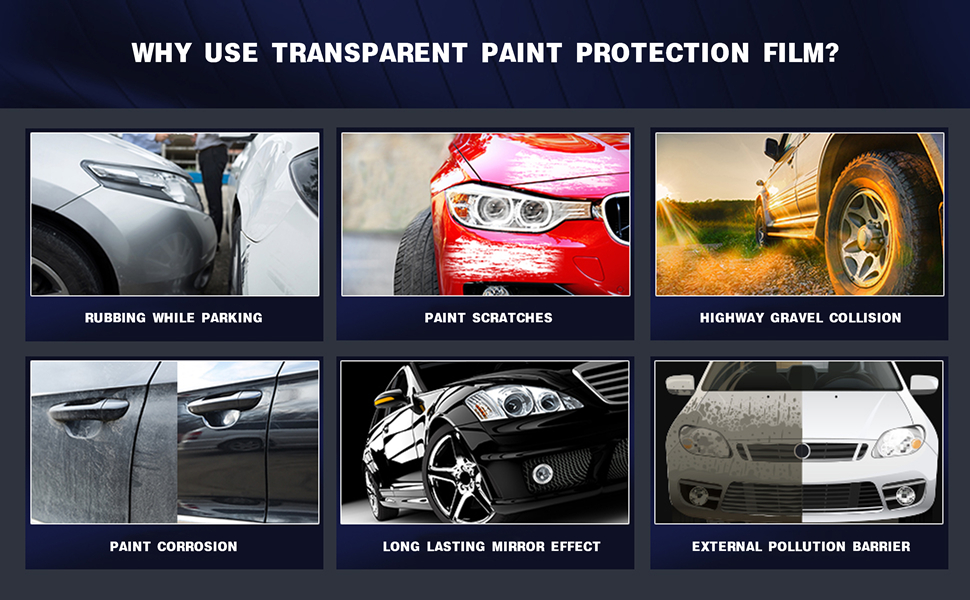 WHY USE TRANSPARENT PAINT PROTECTION FILM?

RUBBING WHILE PARKING

PAINT SCRATCHES

HIGHWAY GRAVEL COLLISION

PAINT CORROSION

LONG LASTING MIRROR EFFECT

EXTERNAL POLLUTION BARRIER